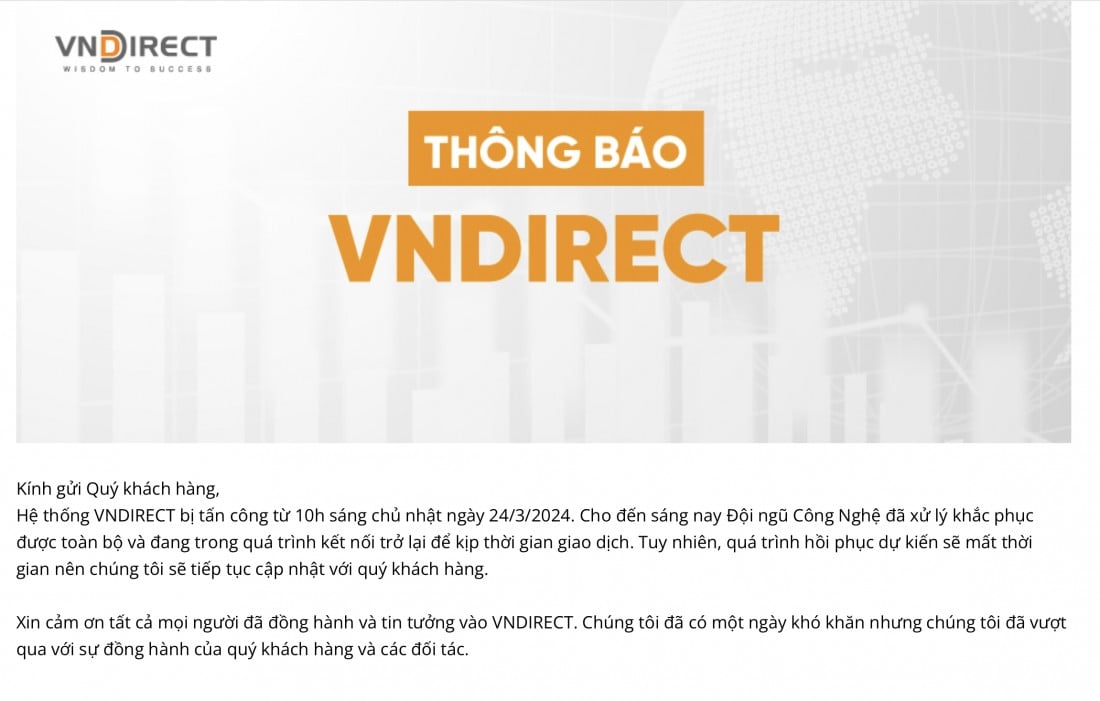 VNDIRECT
WISDOM TO SUCCESS

THÔNG BÁO
VNDIRECT

Kính gửi Quý khách hàng,
Hệ thống VNDIRECT bị tấn công từ 10h sáng chủ nhật ngày 24/3/2024. Cho đến sáng nay Đội ngũ Công Nghệ đã xử lý khắc phục được toàn bộ và đang trong quá trình kết nối trở lại để kịp thời gian giao dịch. Tuy nhiên, quá trình hồi phục dự kiến sẽ mất thời gian nên chúng tôi sẽ tiếp tục cập nhật với quý khách hàng.

Xin cảm ơn tất cả mọi người đã đồng hành và tin tưởng vào VNDIRECT. Chúng tôi đã có một ngày khó khăn nhưng chúng tôi đã vượt qua với sự đồng hành của quý khách hàng và các đối tác.